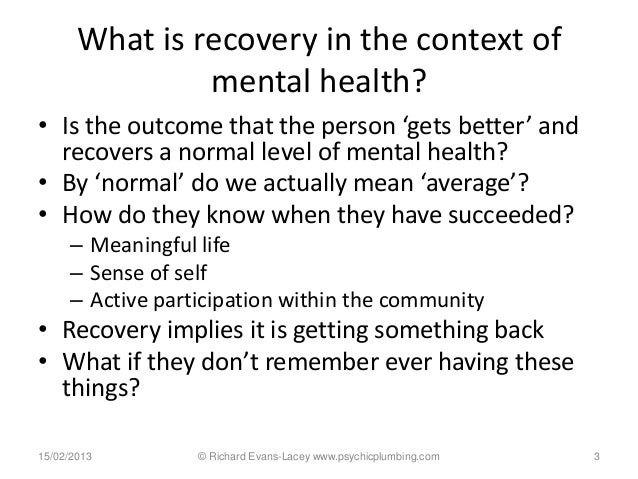 What is recovery in the context of mental health?

• Is the outcome that the person ‘gets better’ and recovers a normal level of mental health?
• By ‘normal’ do we actually mean ‘average’?
• How do they know when they have succeeded?
– Meaningful life
– Sense of self
– Active participation within the community
• Recovery implies it is getting something back
• What if they don’t remember ever having these things?

15/02/2013 © Richard Evans-Lacey www.psychicplumbing.com 3